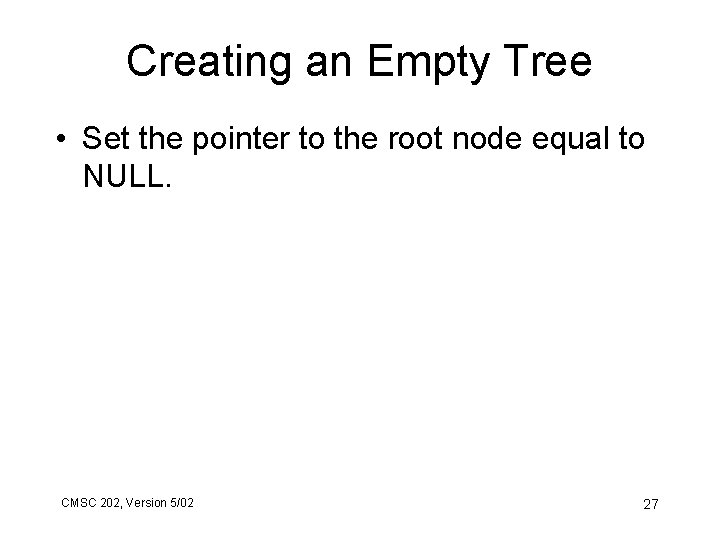 Creating an Empty Tree

• Set the pointer to the root node equal to NULL.

CMSC 202, Version 5/02

27